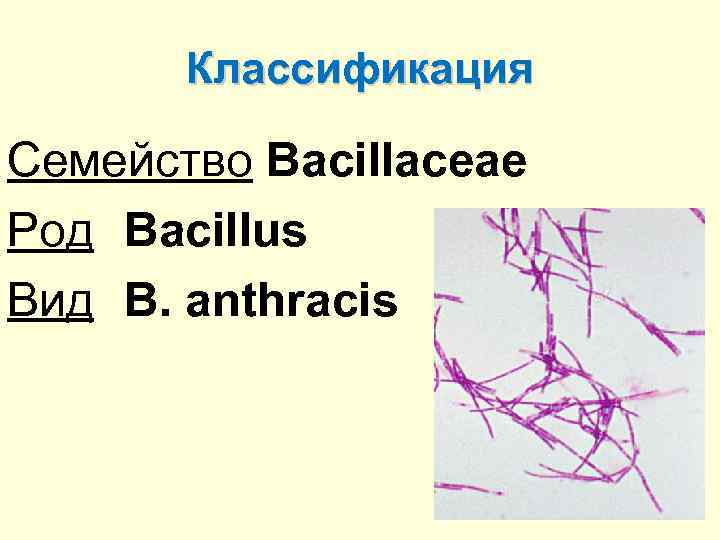 Классификация

Семейство Bacillaceae

Род Bacillus

Вид B. anthracis